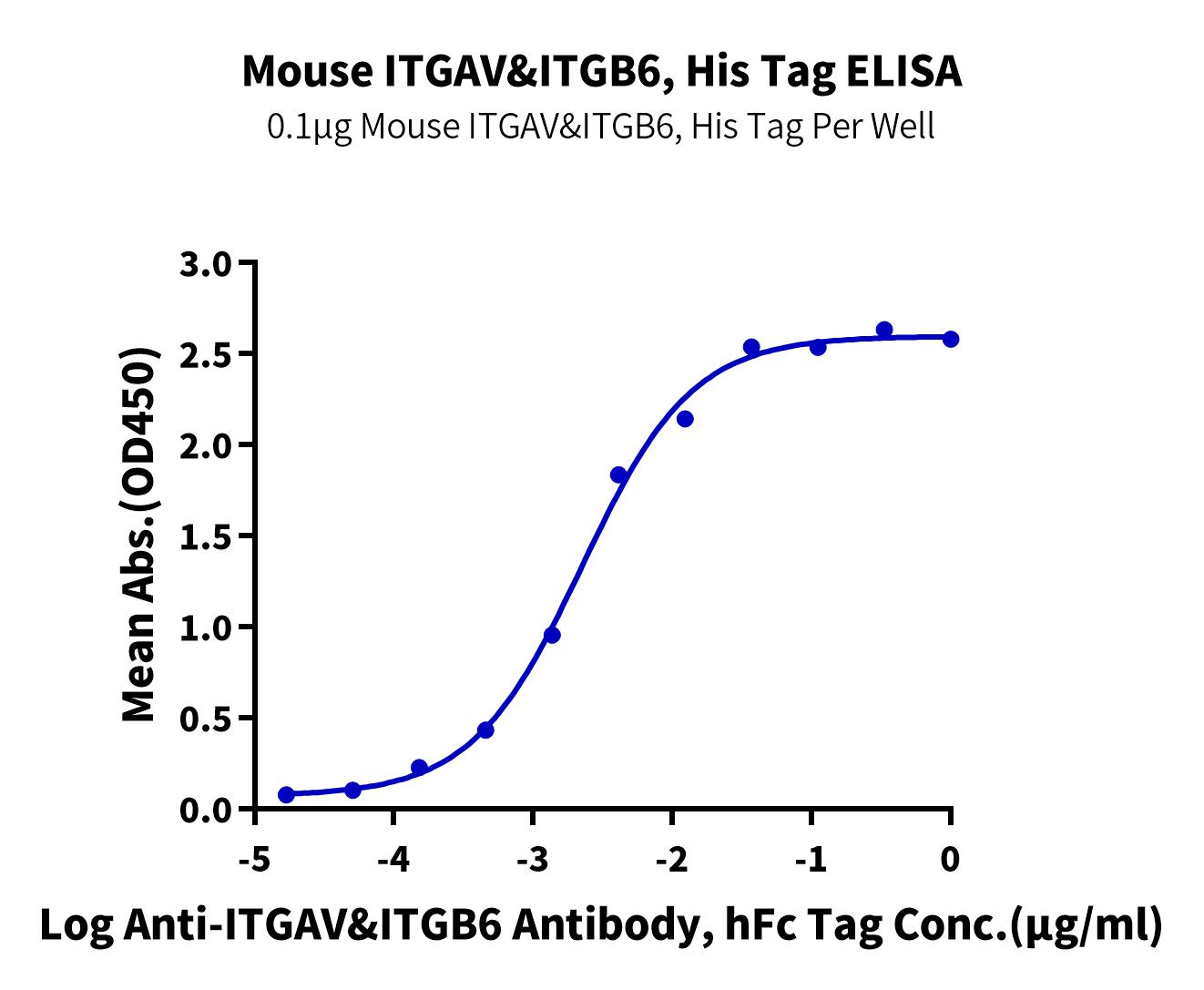 Mouse ITGAV&ITGB6, His Tag ELISA
0.1μg Mouse ITGAV&ITGB6, His Tag Per Well

Mean Abs.(OD450)

3.0
2.5
2.0
1.5
1.0
0.5
0.0

-5
-4
-3
-2
-1
0

Log Anti-ITGAV&ITGB6 Antibody, hFc Tag Conc.(μg/ml)